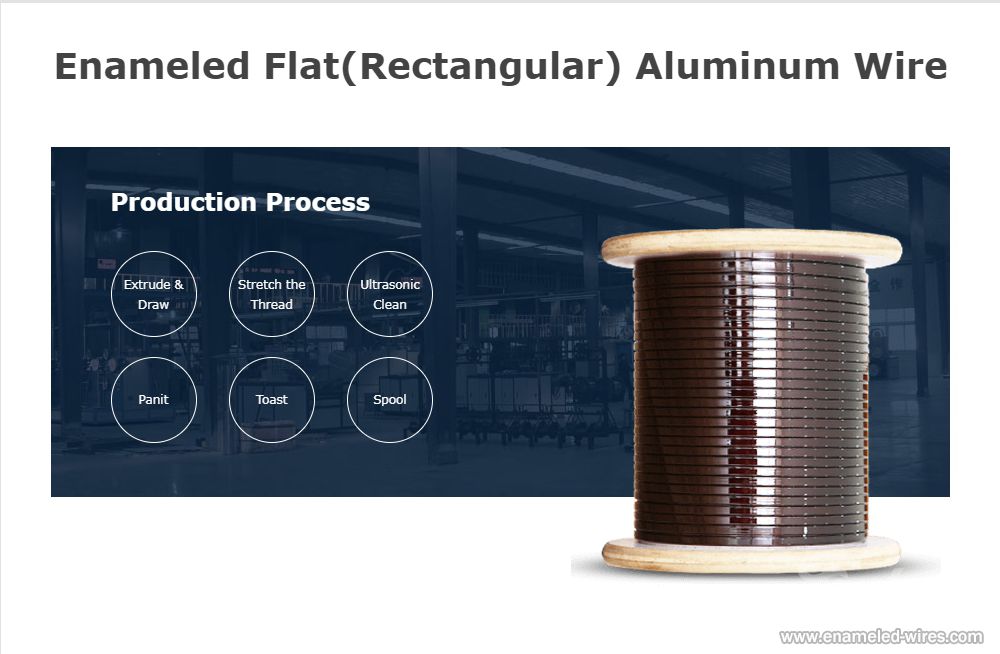 Enameled Flat(Rectangular) Aluminum Wire

Production Process

Extrude & Draw

Stretch the Thread

Ultrasonic Clean

Panit

Toast

Spool

www.enameled-wires.com